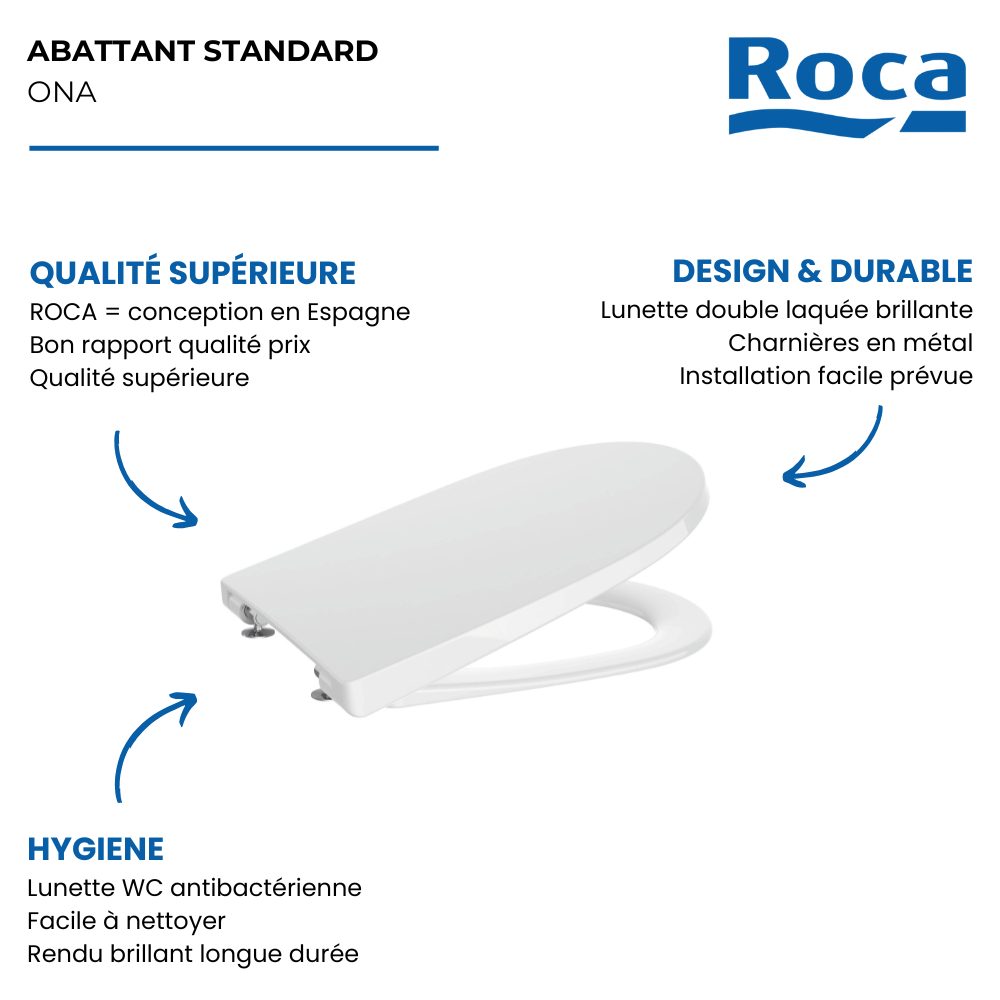 ABATTANT STANDARD
ONA

Roca

QUALITÉ SUPÉRIEURE
ROCA = conception en Espagne
Bon rapport qualité prix
Qualité supérieure

DESIGN & DURABLE
Lunette double laquée brillante
Charnières en métal
Installation facile prévue

HYGIENE
Lunette WC antibactérienne
Facile à nettoyer
Rendu brillant longue durée